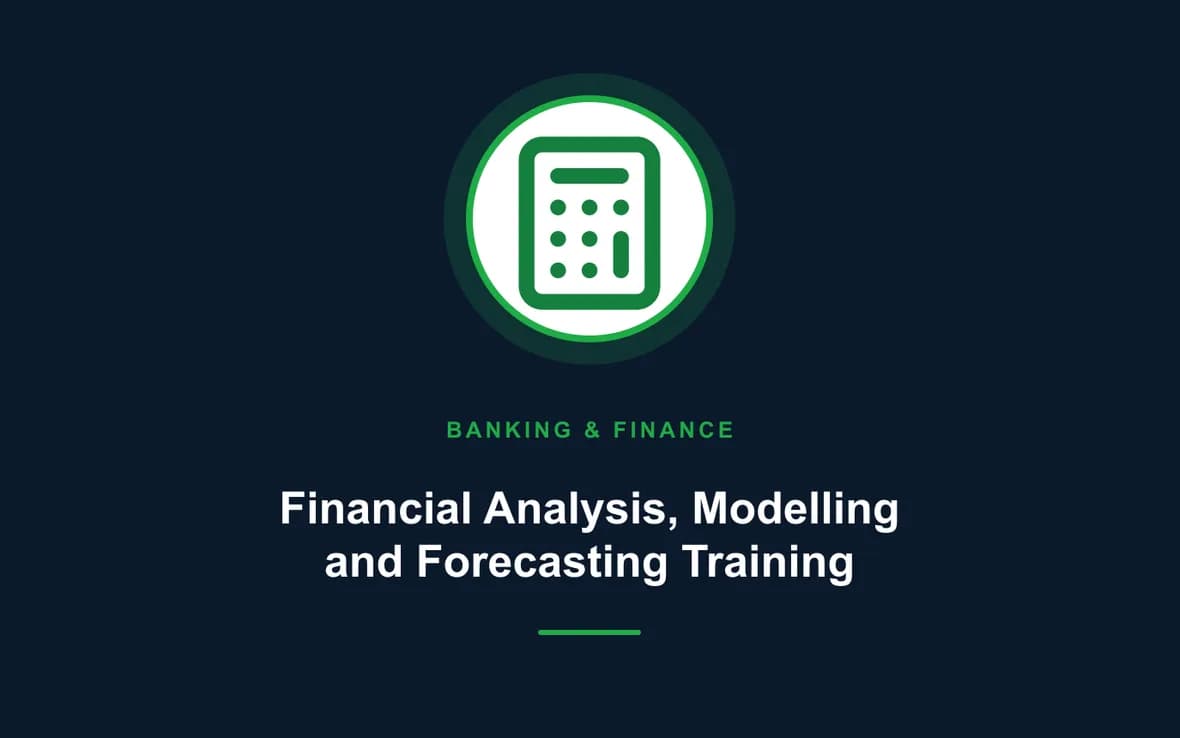 BANKING & FINANCE

Financial Analysis, Modelling and Forecasting Training